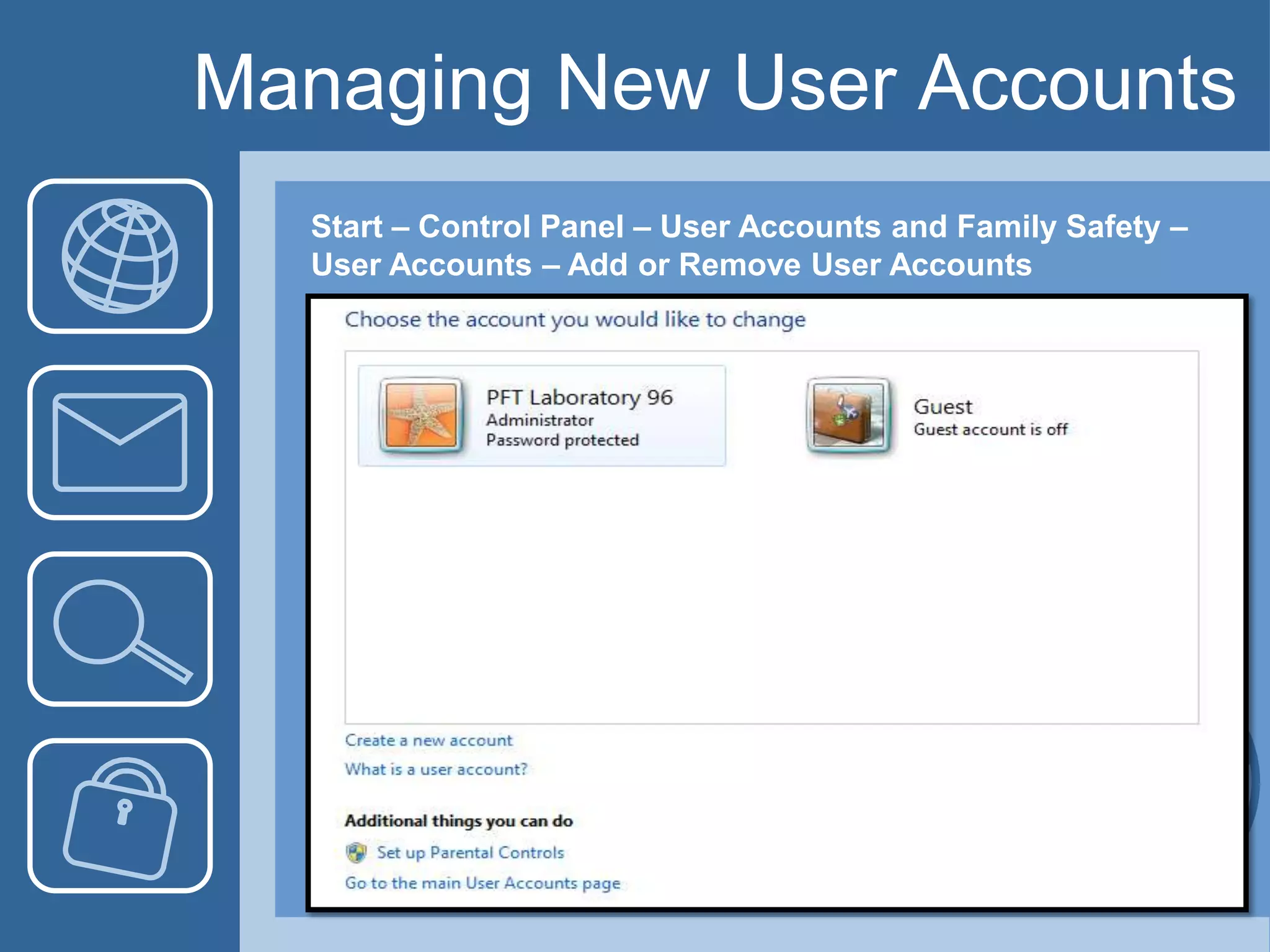 Managing New User Accounts

Start – Control Panel – User Accounts and Family Safety – User Accounts – Add or Remove User Accounts

Choose the account you would like to change

PFT Laboratory 96
Administrator
Password protected

Guest
Guest account is off

Create a new account
What is a user account?

Additional things you can do
Set up Parental Controls
Go to the main User Accounts page